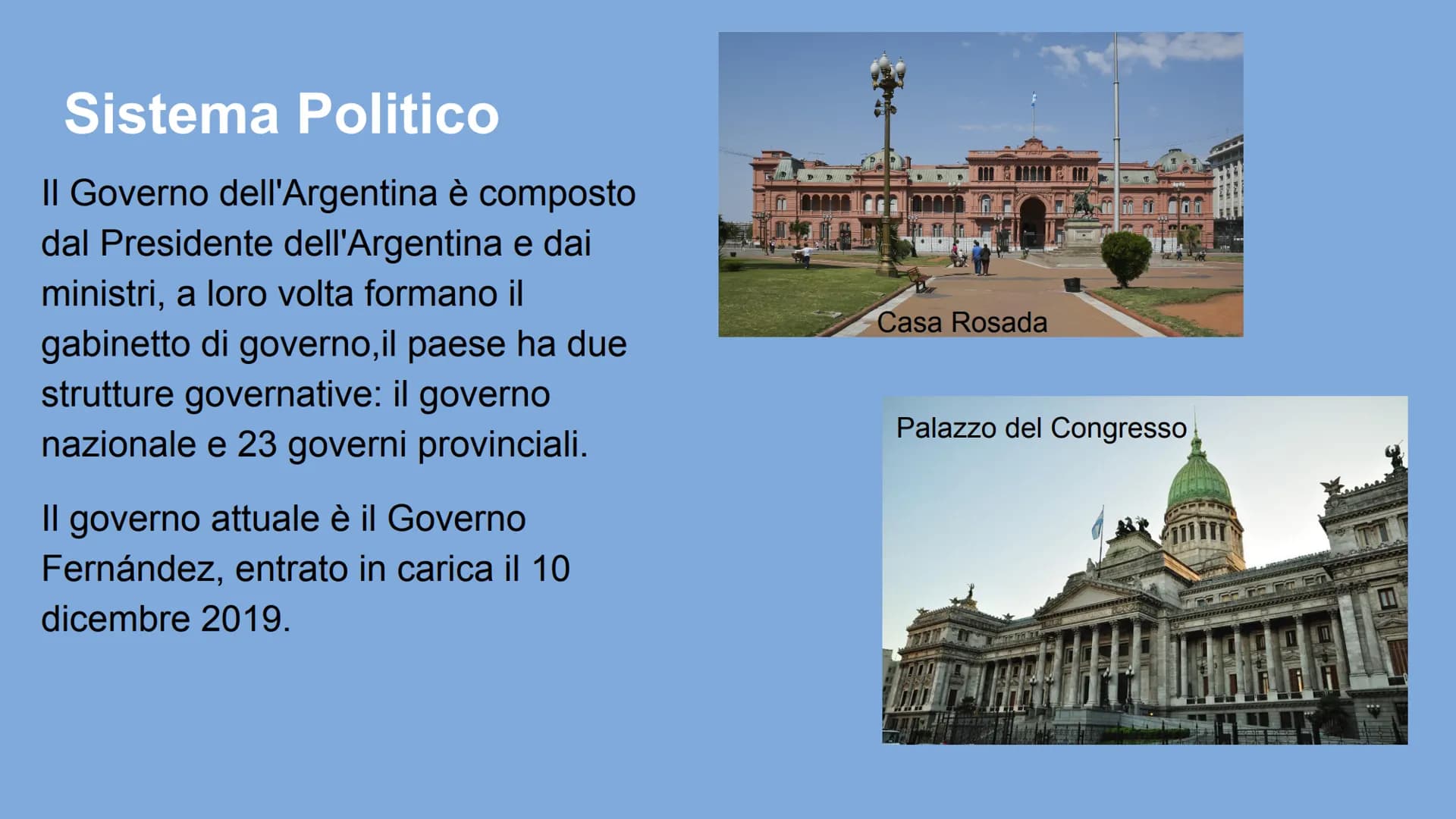 Sistema Politico

Il Governo dell'Argentina è composto dal Presidente dell'Argentina e dai ministri, a loro volta formano il gabinetto di governo,il paese ha due strutture governative: il governo nazionale e 23 governi provinciali.

Il governo attuale è il Governo Fernández, entrato in carica il 10 dicembre 2019.

Casa Rosada

Palazzo del Congresso